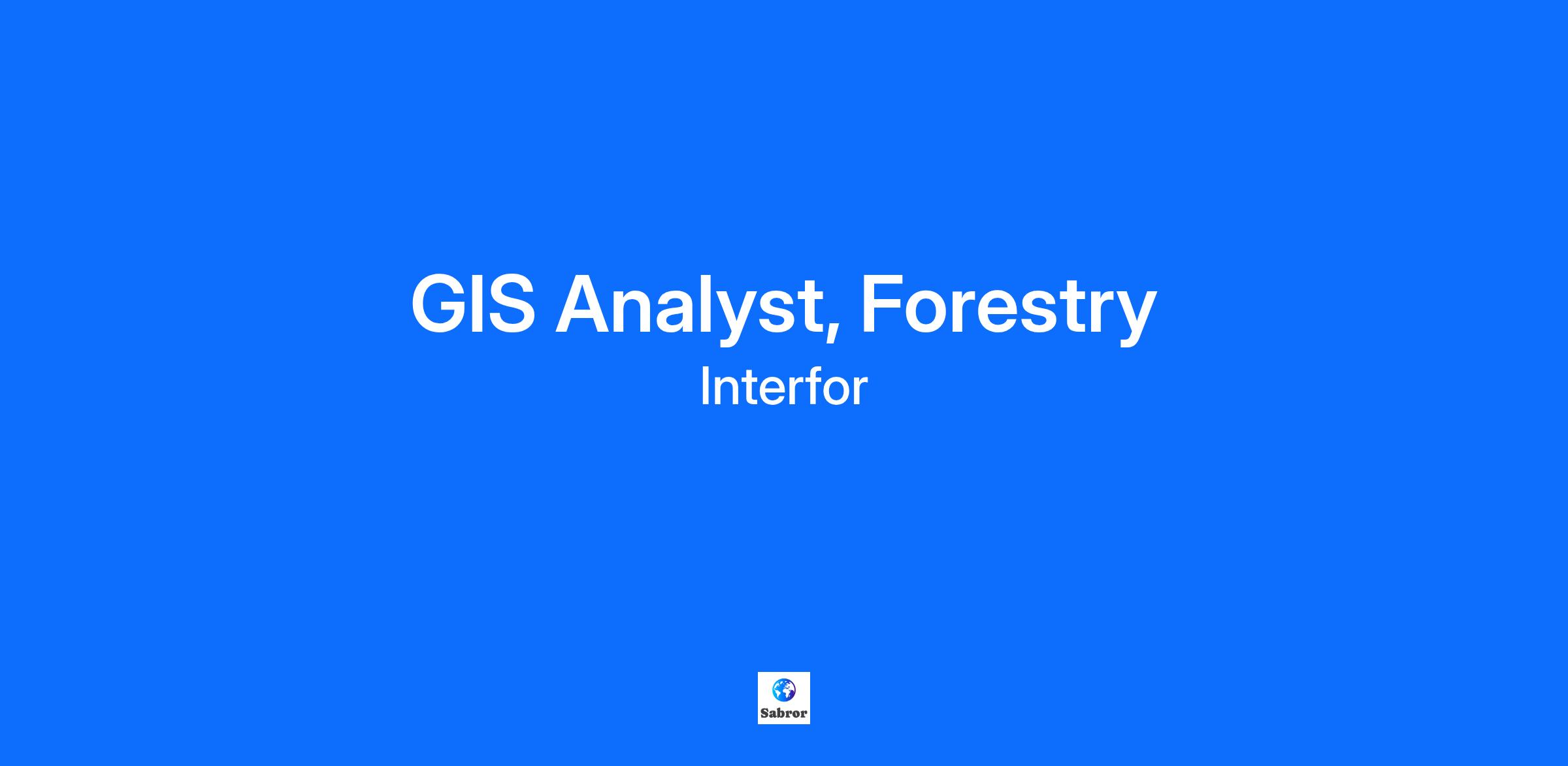 GIS Analyst, Forestry

Interfor

Sabror